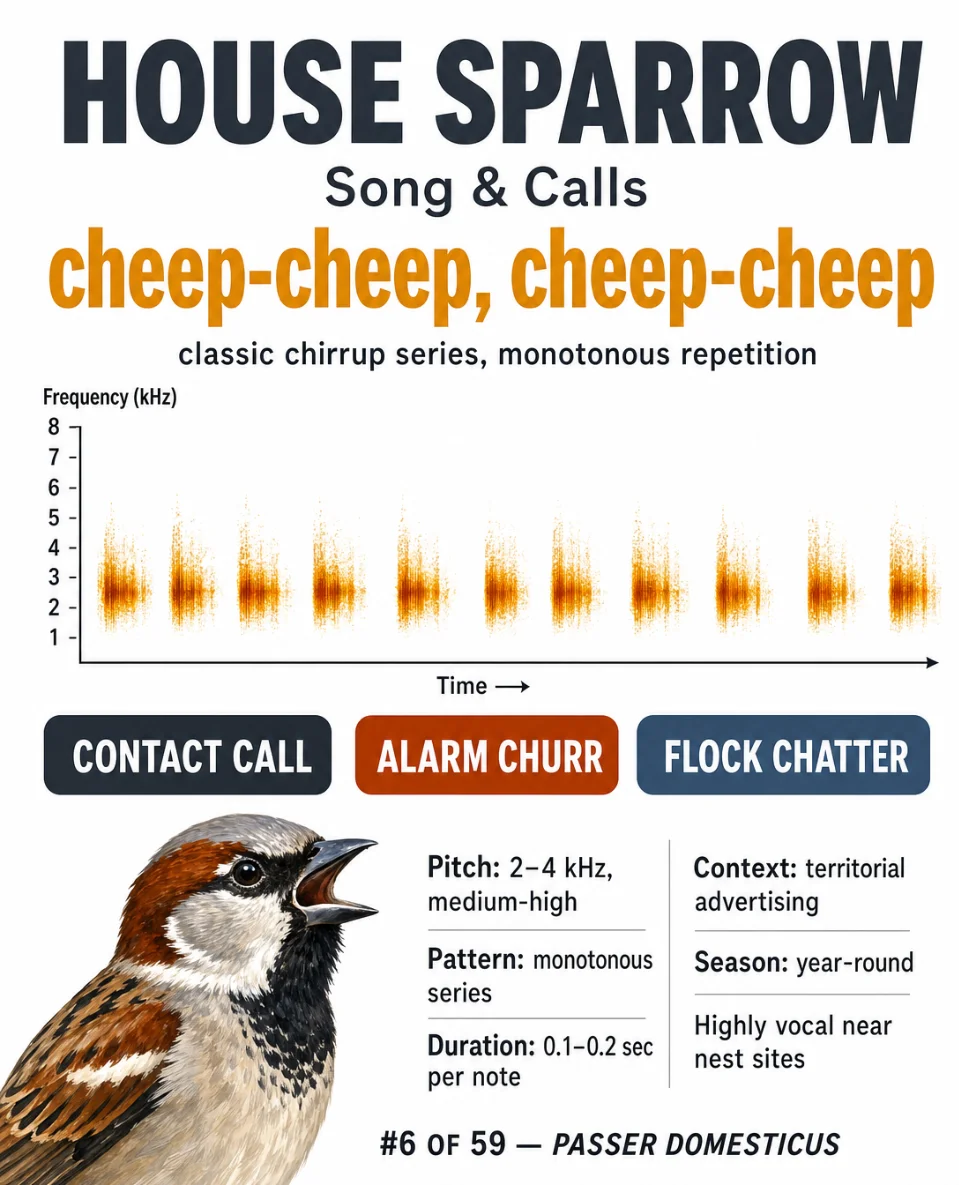 HOUSE SPARROW

Song & Calls

cheep-cheep, cheep-cheep

classic chirrup series, monotonous repetition

Frequency (kHz)

8
7
6
5
4
3
2
1

Time ⟶

CONTACT CALL

ALARM CHURR

FLOCK CHATTER

Pitch: 2–4 kHz, medium-high

Pattern: monotonous series

Duration: 0.1–0.2 sec per note

Context: territorial advertising

Season: year-round

Highly vocal near nest sites

#6 OF 59 — PASSER DOMESTICUS